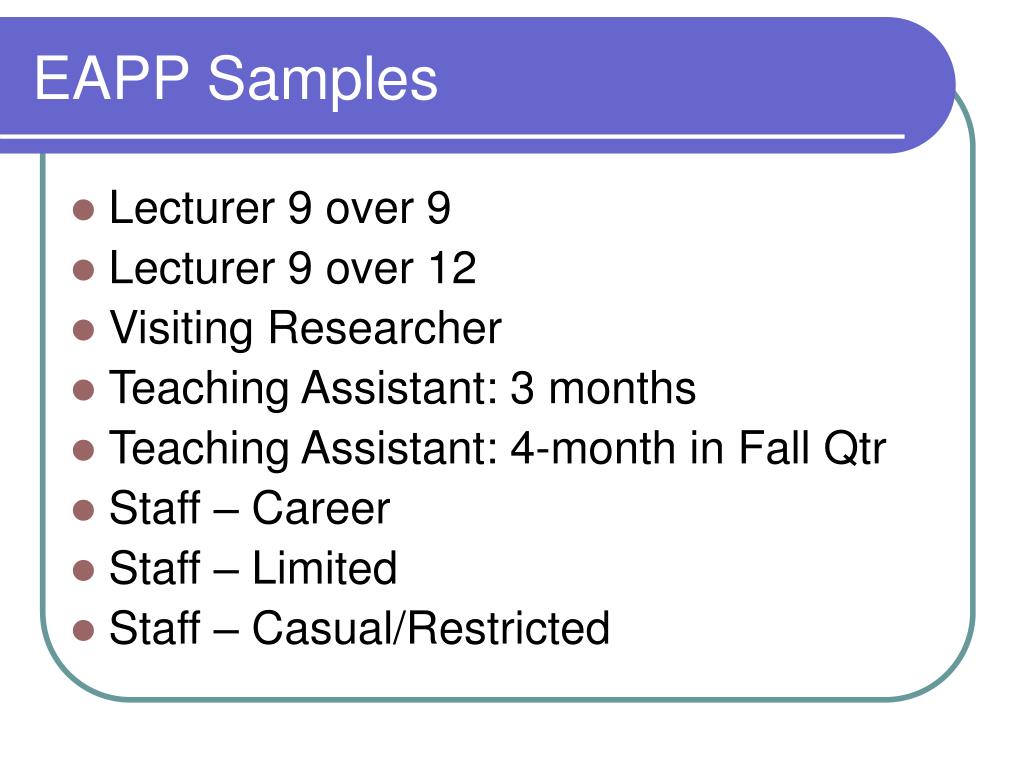 EAPP Samples

- Lecturer 9 over 9
- Lecturer 9 over 12
- Visiting Researcher
- Teaching Assistant: 3 months
- Teaching Assistant: 4-month in Fall Qtr
- Staff – Career
- Staff – Limited
- Staff – Casual/Restricted